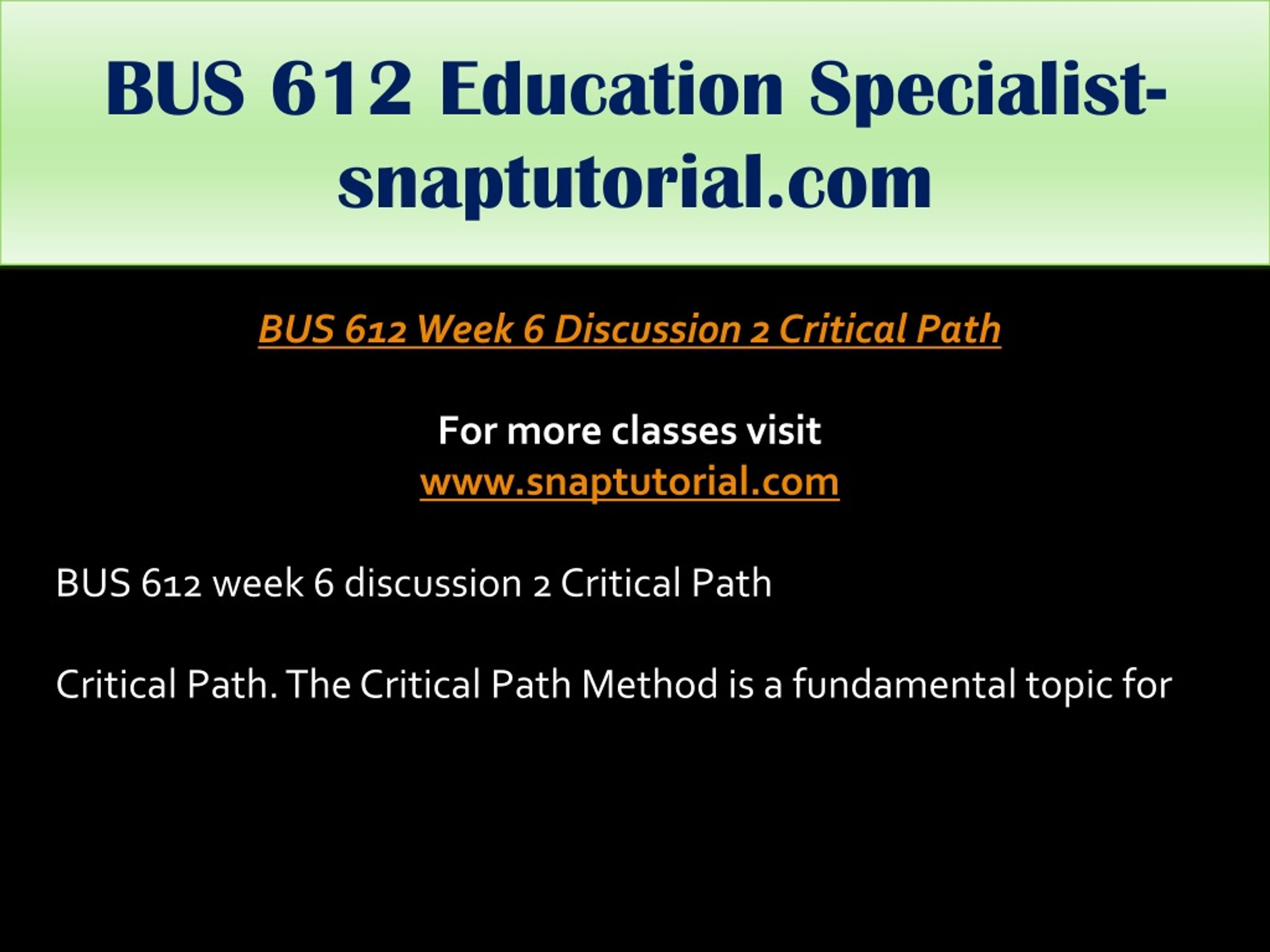 BUS 612 Education Specialist-snaptutorial.com

BUS 612 Week 6 Discussion 2 Critical Path

For more classes visit
www.snaptutorial.com

BUS 612 week 6 discussion 2 Critical Path

Critical Path. The Critical Path Method is a fundamental topic for